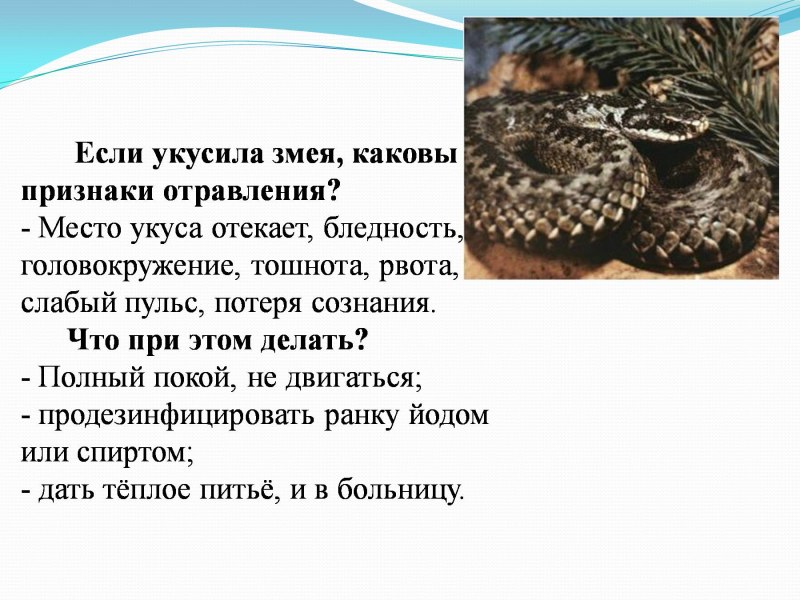 Если укусила змея, каковы признаки отравления?
- Место укуса отекает, бледность, головокружение, тошнота, рвота, слабый пульс, потеря сознания.

Что при этом делать?
- Полный покой, не двигаться;
- продезинфицировать ранку йодом или спиртом;
- дать тёплое питьё, и в больницу.